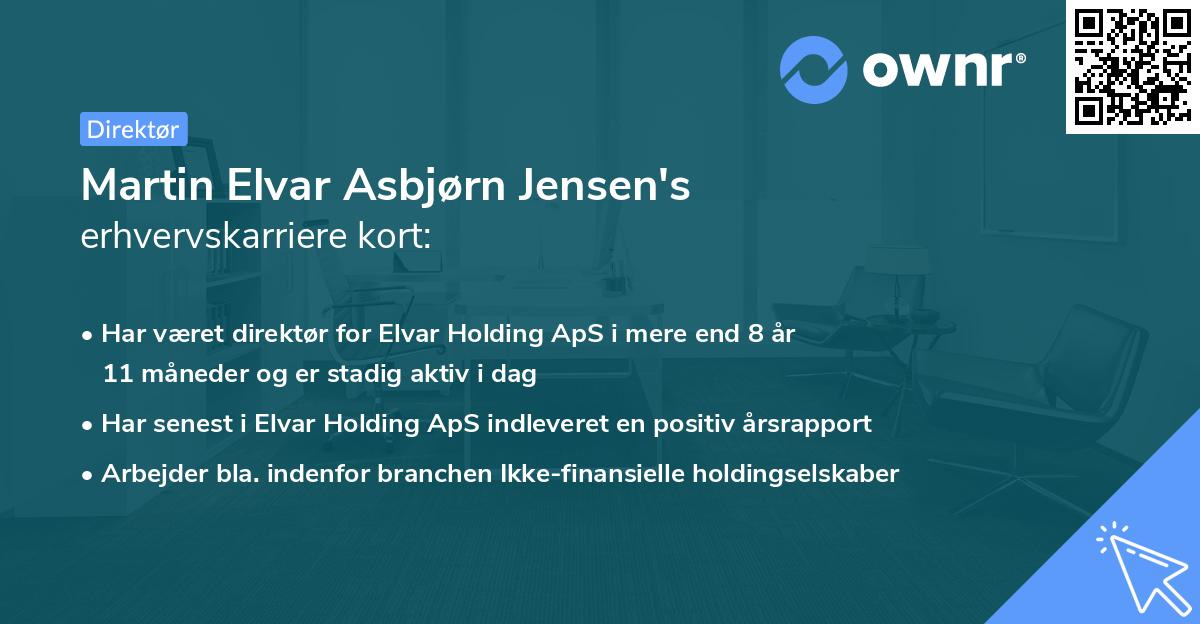 ownr®

Direktør

Martin Elvar Asbjørn Jensen's erhvervskarriere kort:

• Har været direktør for Elvar Holding ApS i mere end 8 år 11 måneder og er stadig aktiv i dag

• Har senest i Elvar Holding ApS indleveret en positiv årsrapport

• Arbejder bla. indenfor branchen Ikke-finansielle holdingselskaber